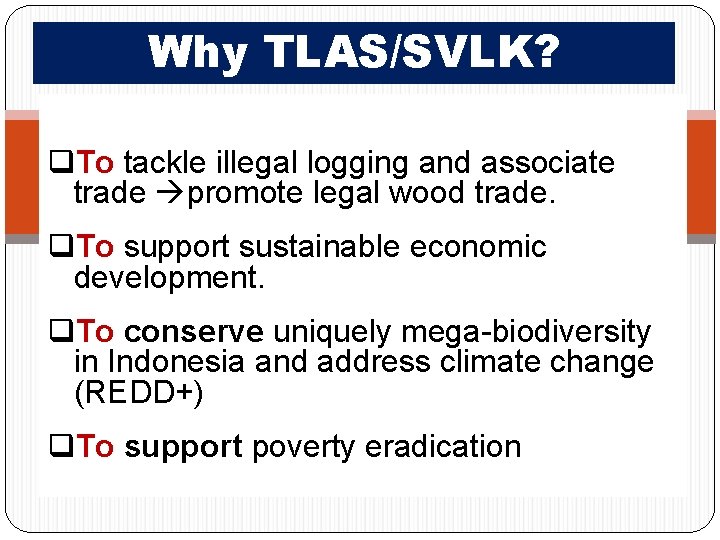 Why TLAS/SVLK?

❑To tackle illegal logging and associate trade →promote legal wood trade.

❑To support sustainable economic development.

❑To conserve uniquely mega-biodiversity in Indonesia and address climate change (REDD+)

❑To support poverty eradication